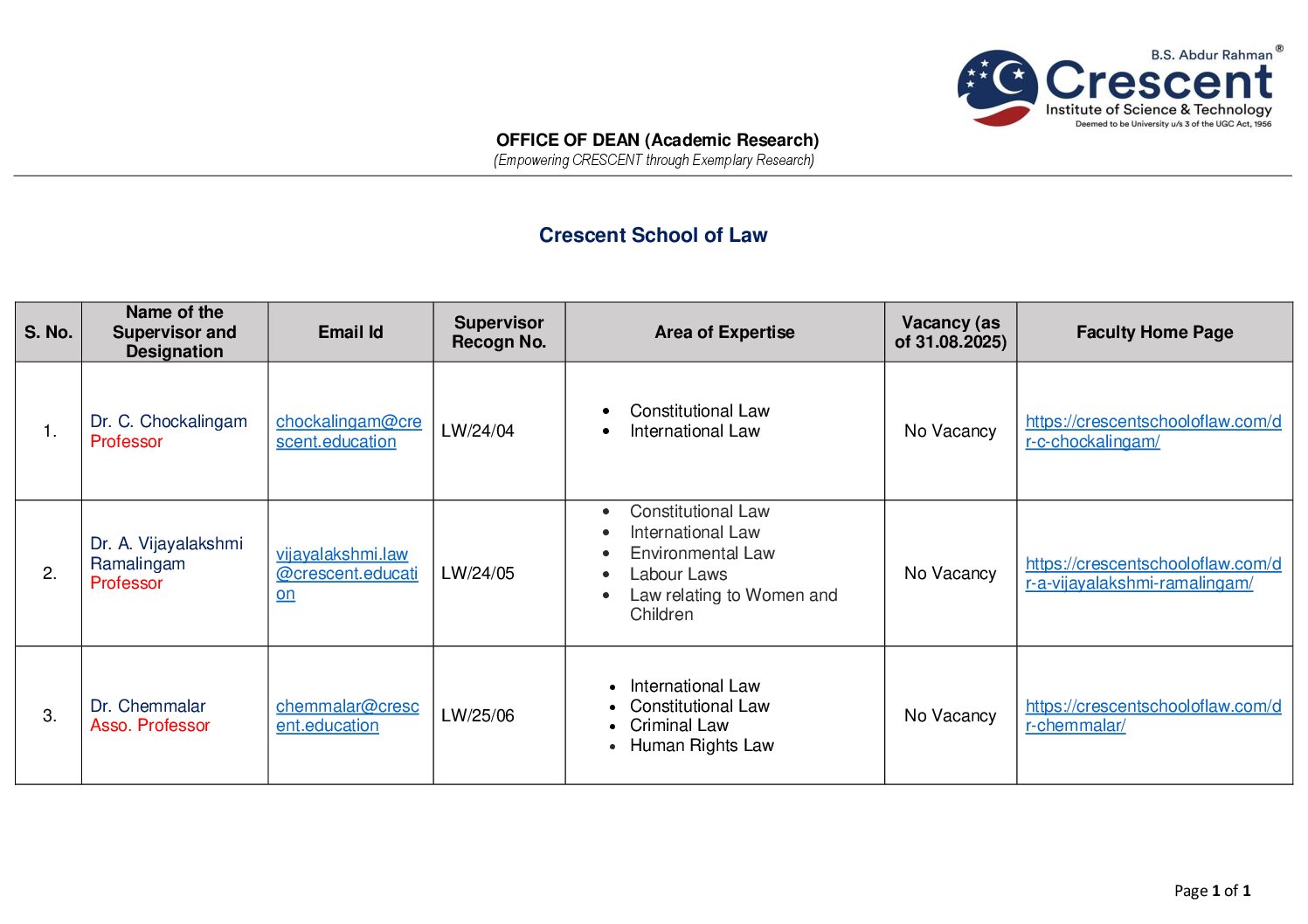 B.S. Abdur Rahman®
Crescent
Institute of Science & Technology
Deemed to be University u/s 3 of the UGC Act, 1956

OFFICE OF DEAN (Academic Research)
(Empowering CRESCENT through Exemplary Research)

Crescent School of Law

| S. No. | Name of the Supervisor and Designation | Email Id | Supervisor Recogn No. | Area of Expertise | Vacancy (as of 31.08.2025) | Faculty Home Page |
|---|---|---|---|---|---|---|
| 1. | Dr. C. Chockalingam Professor | chockalingam@crescent.education | LW/24/04 | • Constitutional Law • International Law | No Vacancy | https://crescentschooloflaw.com/dr-c-chockalingam/ |
| 2. | Dr. A. Vijayalakshmi Ramalingam Professor | vijayalakshmi.law@crescent.education | LW/24/05 | • Constitutional Law • International Law • Environmental Law • Labour Laws • Law relating to Women and Children | No Vacancy | https://crescentschooloflaw.com/dr-a-vijayalakshmi-ramalingam/ |
| 3. | Dr. Chemmalar Asso. Professor | chemmalar@crescent.education | LW/25/06 | • International Law • Constitutional Law • Criminal Law • Human Rights Law | No Vacancy | https://crescentschooloflaw.com/dr-chemmalar/ |

Page 1 of 1